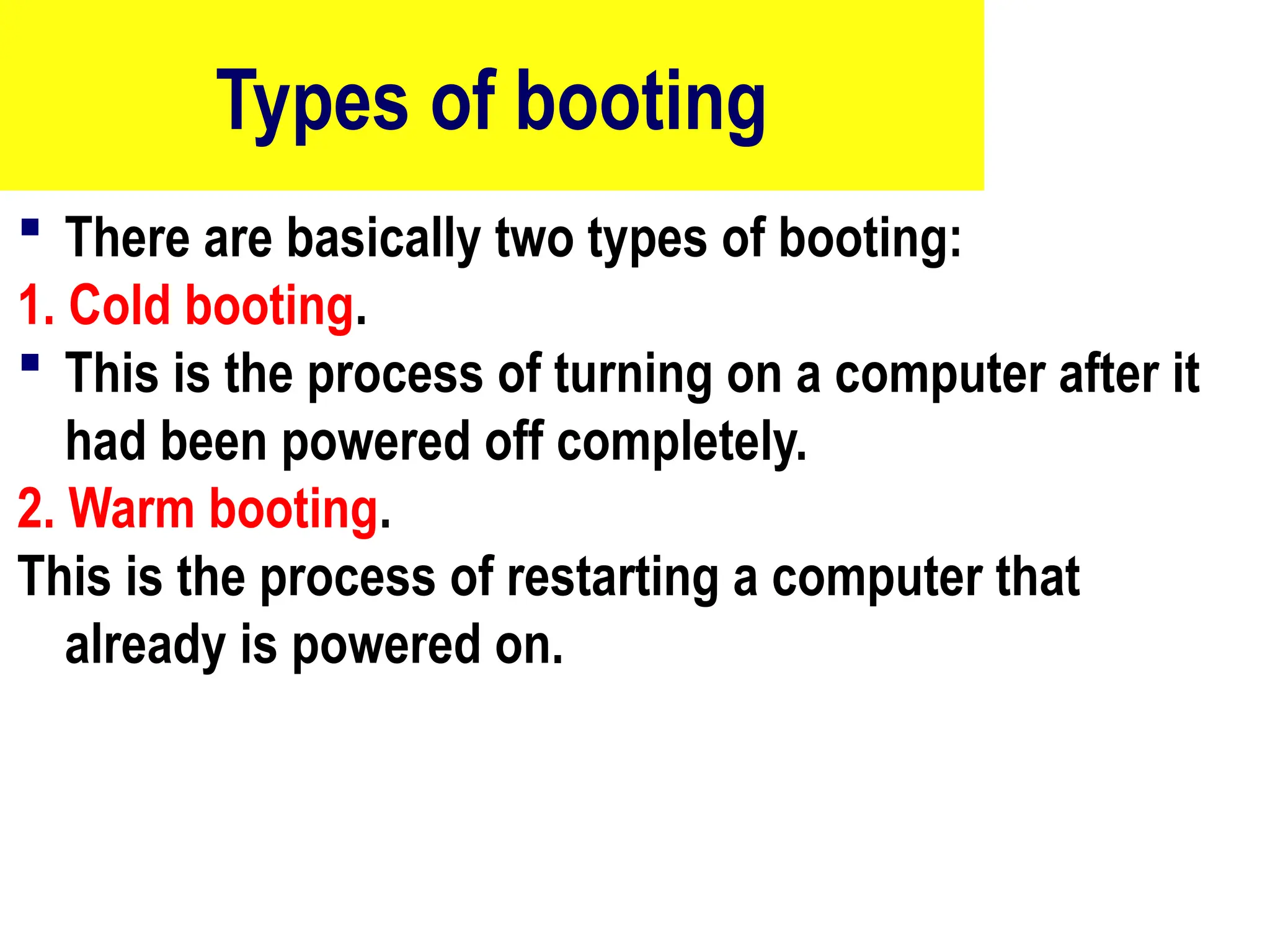 Types of booting

▪ There are basically two types of booting:

1. Cold booting.

▪ This is the process of turning on a computer after it had been powered off completely.

2. Warm booting.

This is the process of restarting a computer that already is powered on.